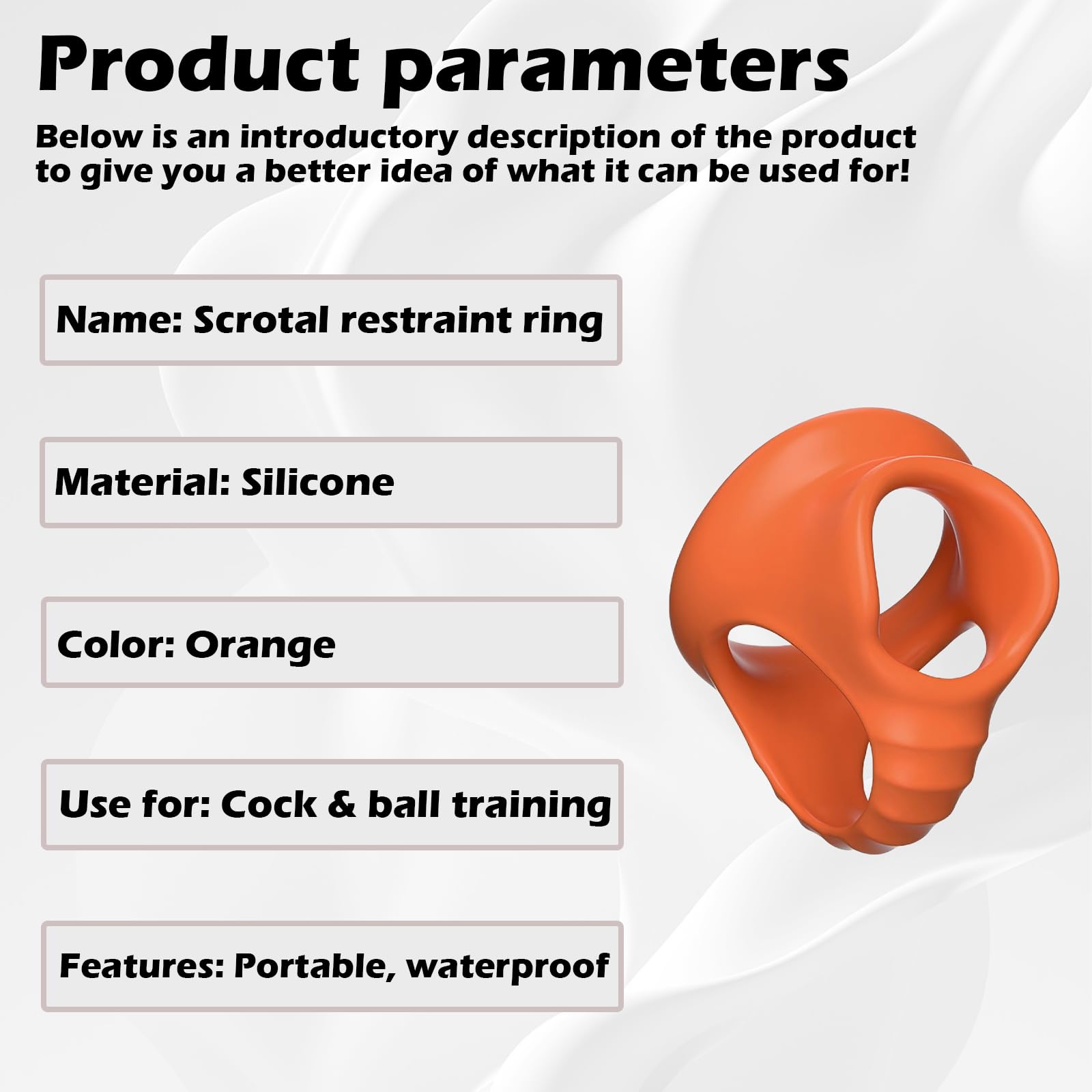 Product parameters

Below is an introductory description of the product to give you a better idea of what it can be used for!

Name: Scrotal restraint ring

Material: Silicone

Color: Orange

Use for: Cock & ball training

Features: Portable, waterproof